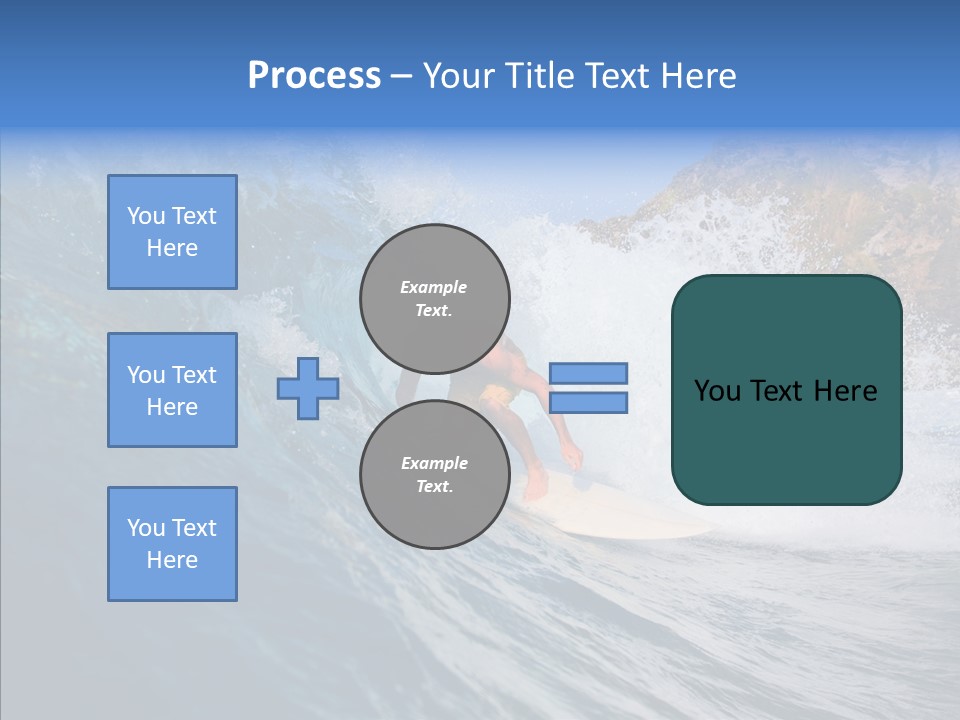 Process – Your Title Text Here

You Text Here

You Text Here

You Text Here

Example Text.

Example Text.

You Text Here